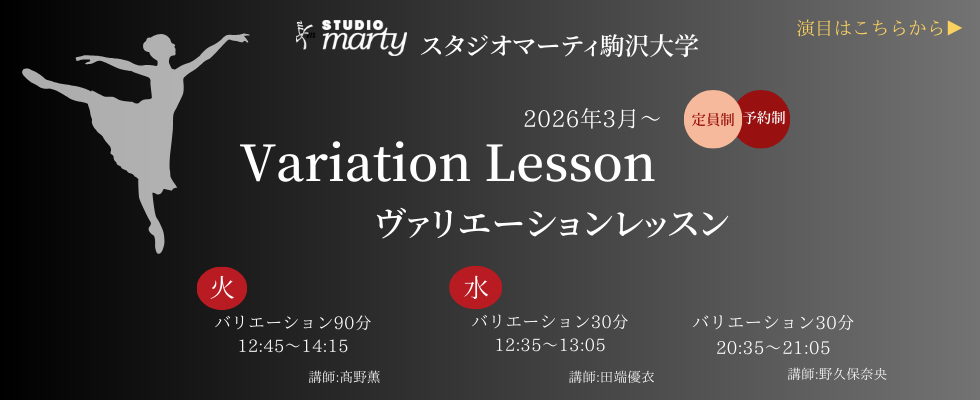 STUDIO marty スタジオマーティ駒沢大学

演目はこちらから▶

2026年3月～

定員制 予約制

Variation Lesson

ヴァリエーションレッスン

火

バリエーション90分
12:45～14:15

講師:高野薫

水

バリエーション30分
12:35～13:05

講師:田端優衣

バリエーション30分
20:35～21:05

講師:野久保奈央